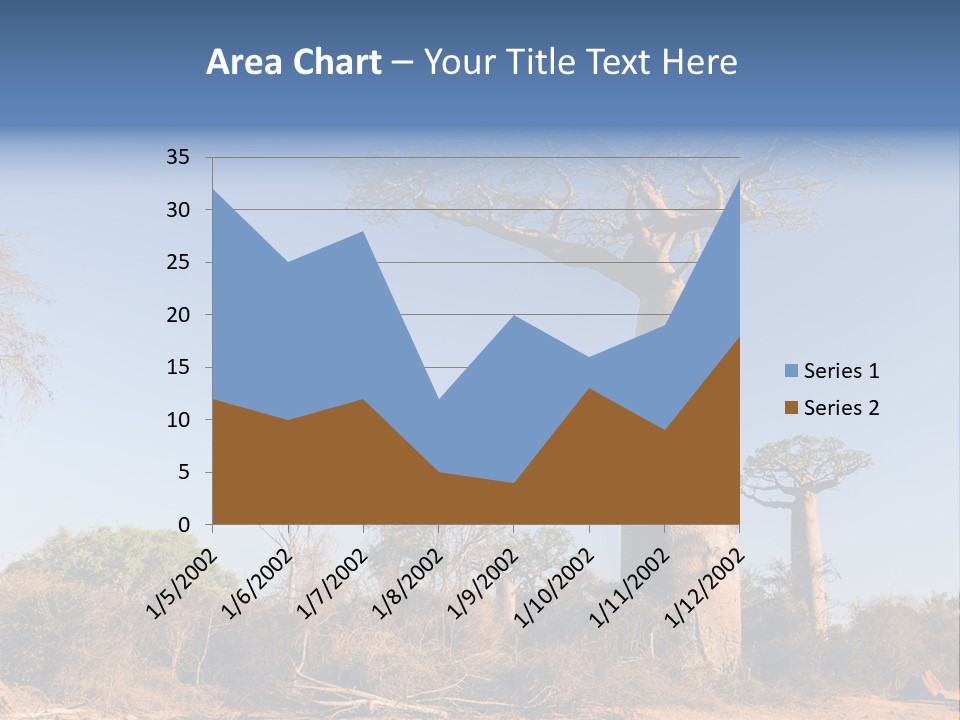 Area Chart – Your Title Text Here

35
30
25
20
15
10
5
0

1/5/2002
1/6/2002
1/7/2002
1/8/2002
1/9/2002
1/10/2002
1/11/2002
1/12/2002

Series 1
Series 2